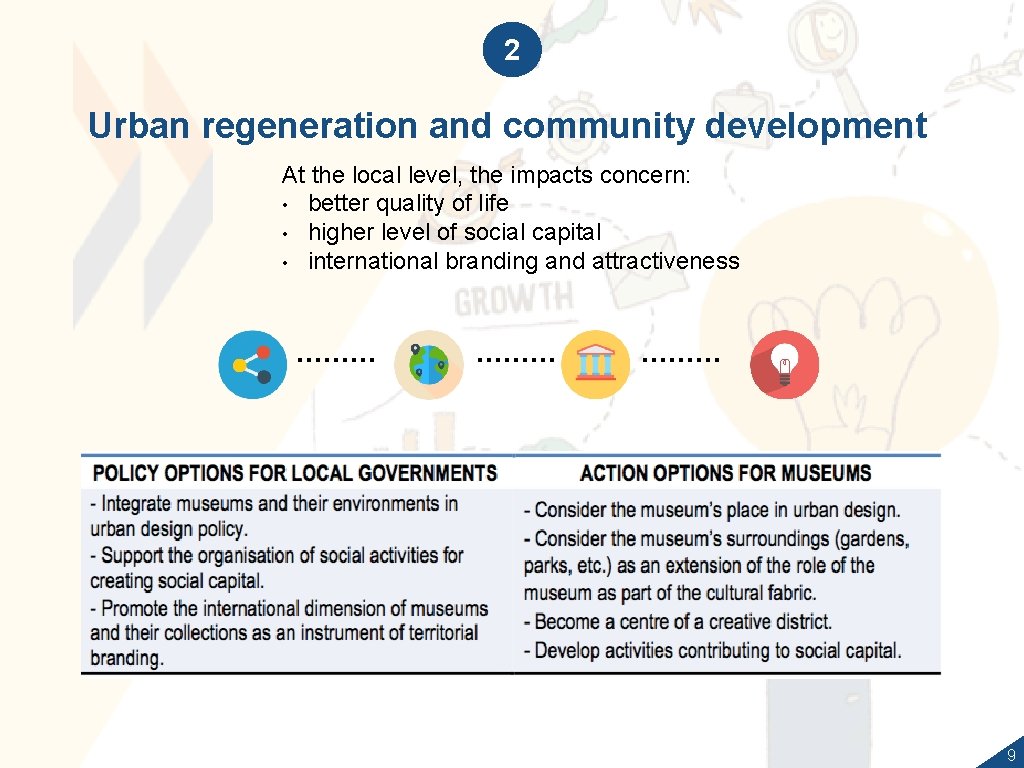 2

Urban regeneration and community development

At the local level, the impacts concern:
• better quality of life
• higher level of social capital
• international branding and attractiveness

GROWTH

| POLICY OPTIONS FOR LOCAL GOVERNMENTS | ACTION OPTIONS FOR MUSEUMS |
|---|---|
| - Integrate museums and their environments in urban design policy. - Support the organisation of social activities for creating social capital. - Promote the international dimension of museums and their collections as an instrument of territorial branding. | - Consider the museum's place in urban design. - Consider the museum's surroundings (gardens, parks, etc.) as an extension of the role of the museum as part of the cultural fabric. - Become a centre of a creative district. - Develop activities contributing to social capital. |

9